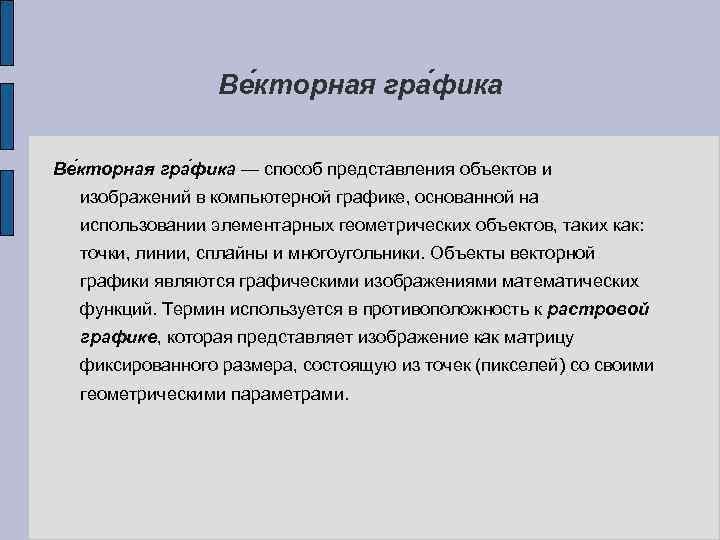 Ве́кторная гра́фика

Ве́кторная гра́фика — способ представления объектов и изображений в компьютерной графике, основанной на использовании элементарных геометрических объектов, таких как: точки, линии, сплайны и многоугольники. Объекты векторной графики являются графическими изображениями математических функций. Термин используется в противоположность к растровой графике, которая представляет изображение как матрицу фиксированного размера, состоящую из точек (пикселей) со своими геометрическими параметрами.